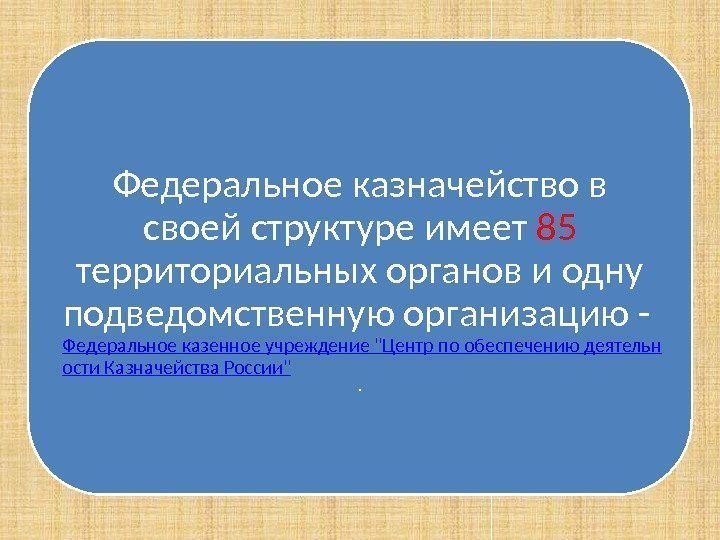 Федеральное казначейство в своей структуре имеет 85 территориальных органов и одну подведомственную организацию - Федеральное казенное учреждение "Центр по обеспечению деятельности Казначейства России"

.